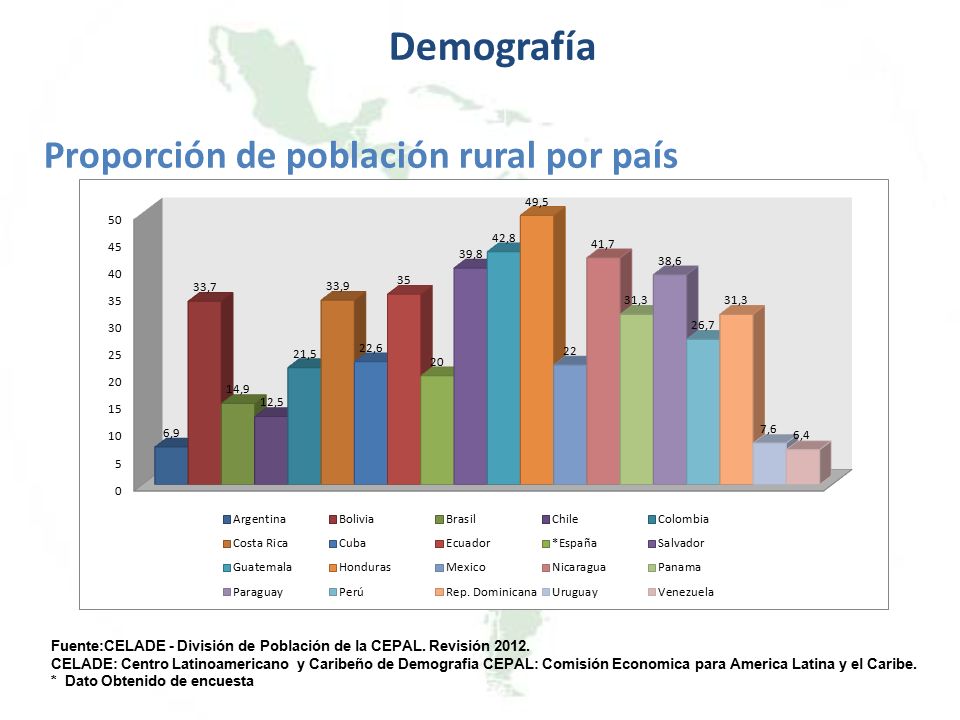 Demografía

Proporción de población rural por país

50
45
40
35
30
25
20
15
10
5
0

6,9
33,7
14,9
12,5
21,5
33,9
22,6
35
20
39,8
42,8
49,5
22
41,7
31,3
38,6
26,7
31,3
7,6
6,4

Argentina
Bolivia
Brasil
Chile
Colombia
Costa Rica
Cuba
Ecuador
*España
Salvador
Guatemala
Honduras
Mexico
Nicaragua
Panama
Paraguay
Perú
Rep. Dominicana
Uruguay
Venezuela

Fuente:CELADE - División de Población de la CEPAL. Revisión 2012.
CELADE: Centro Latinoamericano y Caribeño de Demografia CEPAL: Comisión Economica para America Latina y el Caribe.
* Dato Obtenido de encuesta